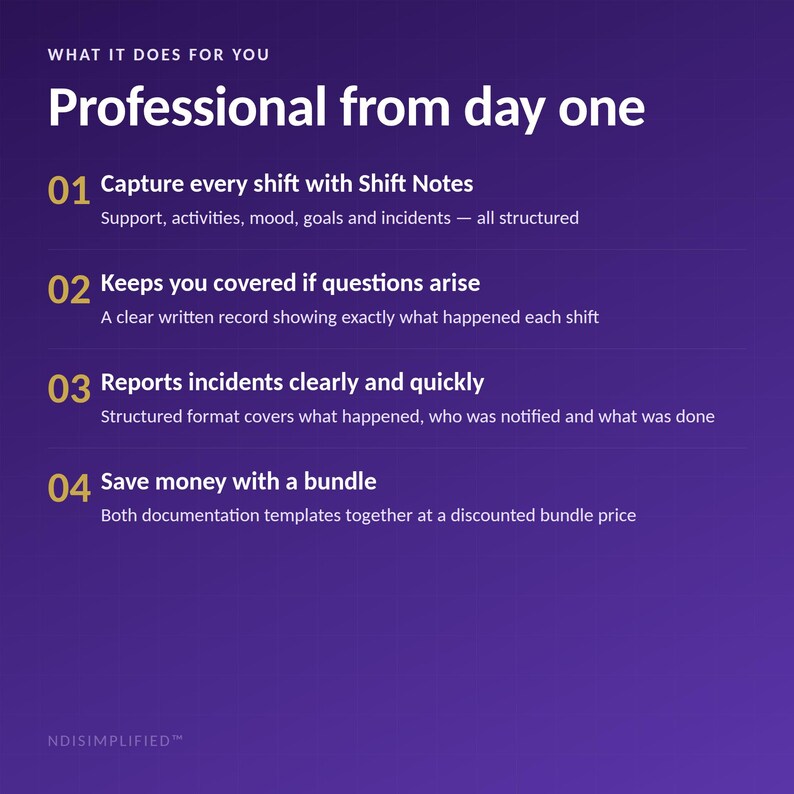 WHAT IT DOES FOR YOU

Professional from day one

01 Capture every shift with Shift Notes
Support, activities, mood, goals and incidents — all structured

02 Keeps you covered if questions arise
A clear written record showing exactly what happened each shift

03 Reports incidents clearly and quickly
Structured format covers what happened, who was notified and what was done

04 Save money with a bundle
Both documentation templates together at a discounted bundle price

NDISIMPLIFIED™